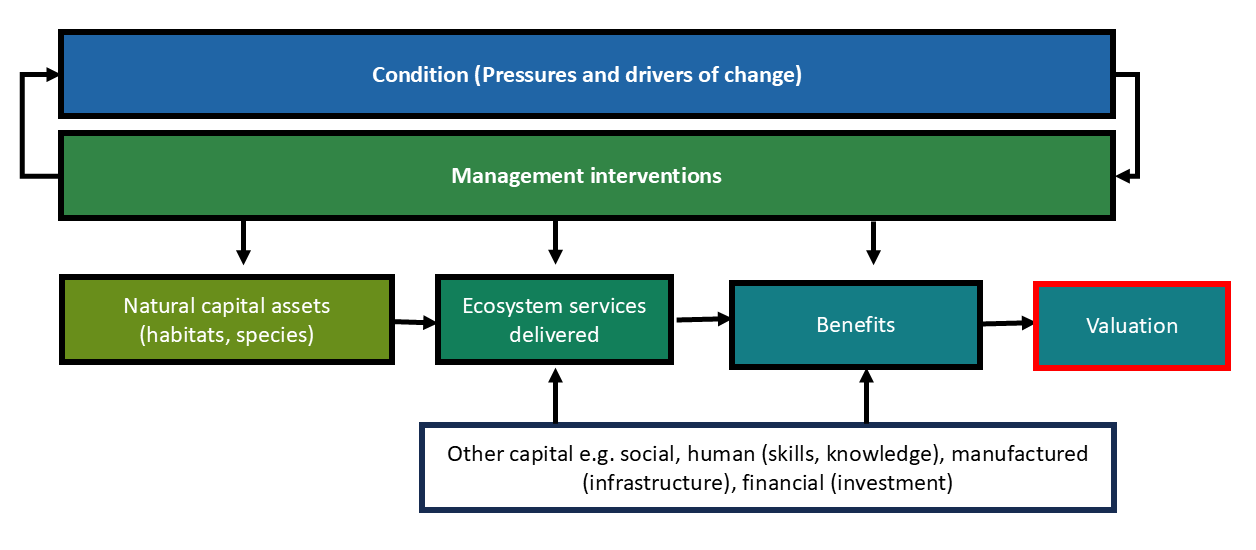 Condition (Pressures and drivers of change)

Management interventions

Natural capital assets (habitats, species)

Ecosystem services delivered

Benefits

Valuation

Other capital e.g. social, human (skills, knowledge), manufactured (infrastructure), financial (investment)